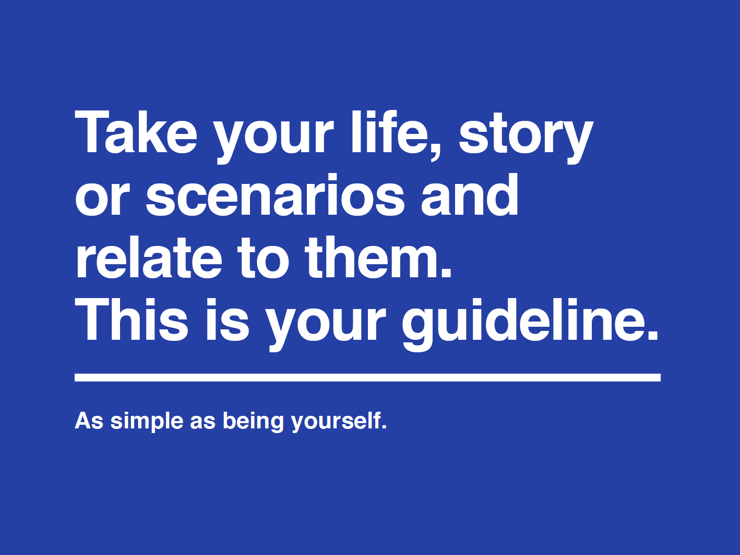 Take your life, story or scenarios and relate to them.
This is your guideline.

As simple as being yourself.